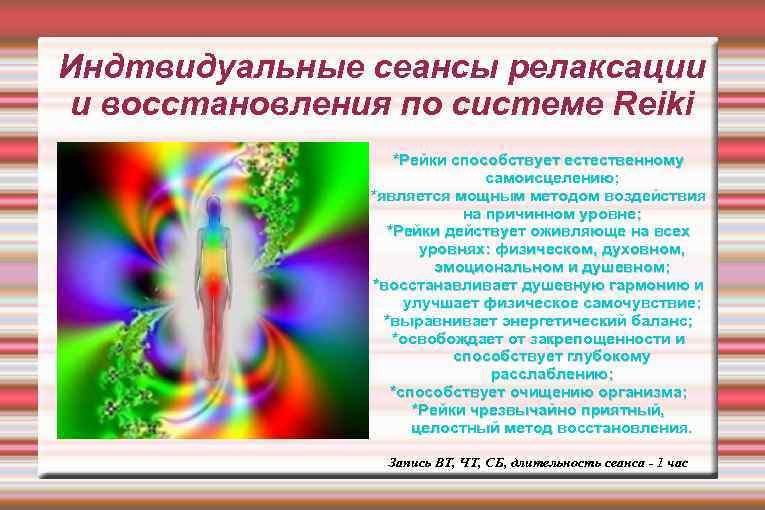 Индтвидуальные сеансы релаксации и восстановления по системе Reiki

*Рейки способствует естественному самоисцелению;
*является мощным методом воздействия на причинном уровне;
*Рейки действует оживляюще на всех уровнях: физическом, духовном, эмоциональном и душевном;
*восстанавливает душевную гармонию и улучшает физическое самочувствие;
*выравнивает энергетический баланс;
*освобождает от закрепощенности и способствует глубокому расслаблению;
*способствует очищению организма;
*Рейки чрезвычайно приятный, целостный метод восстановления.

Запись ВТ, ЧТ, СБ, длительность сеанса - 1 час